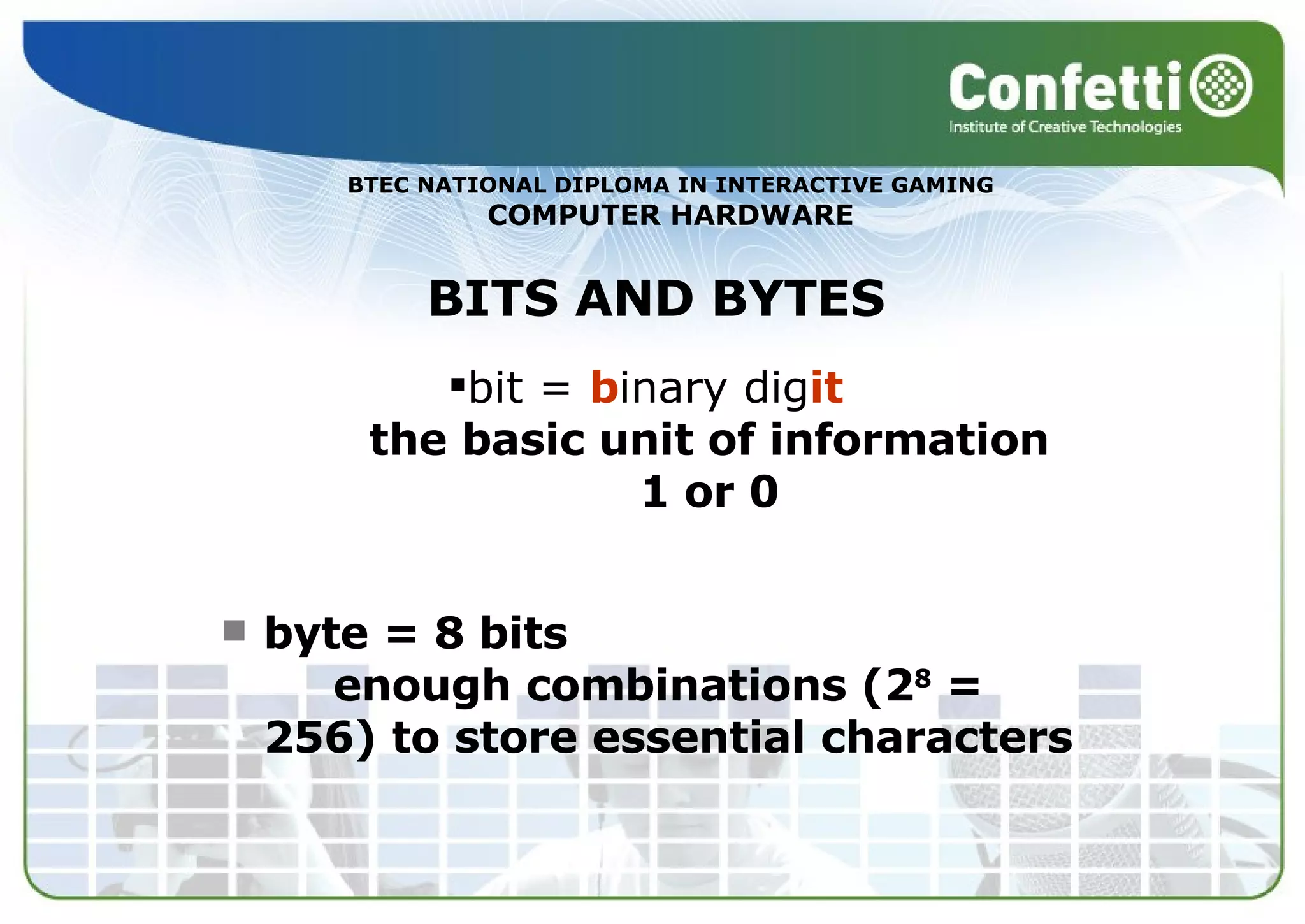 Confetti
Institute of Creative Technologies

BTEC NATIONAL DIPLOMA IN INTERACTIVE GAMING
COMPUTER HARDWARE

BITS AND BYTES

▪bit = binary digit
the basic unit of information
1 or 0

▪ byte = 8 bits
enough combinations ($2^8$ = 256) to store essential characters